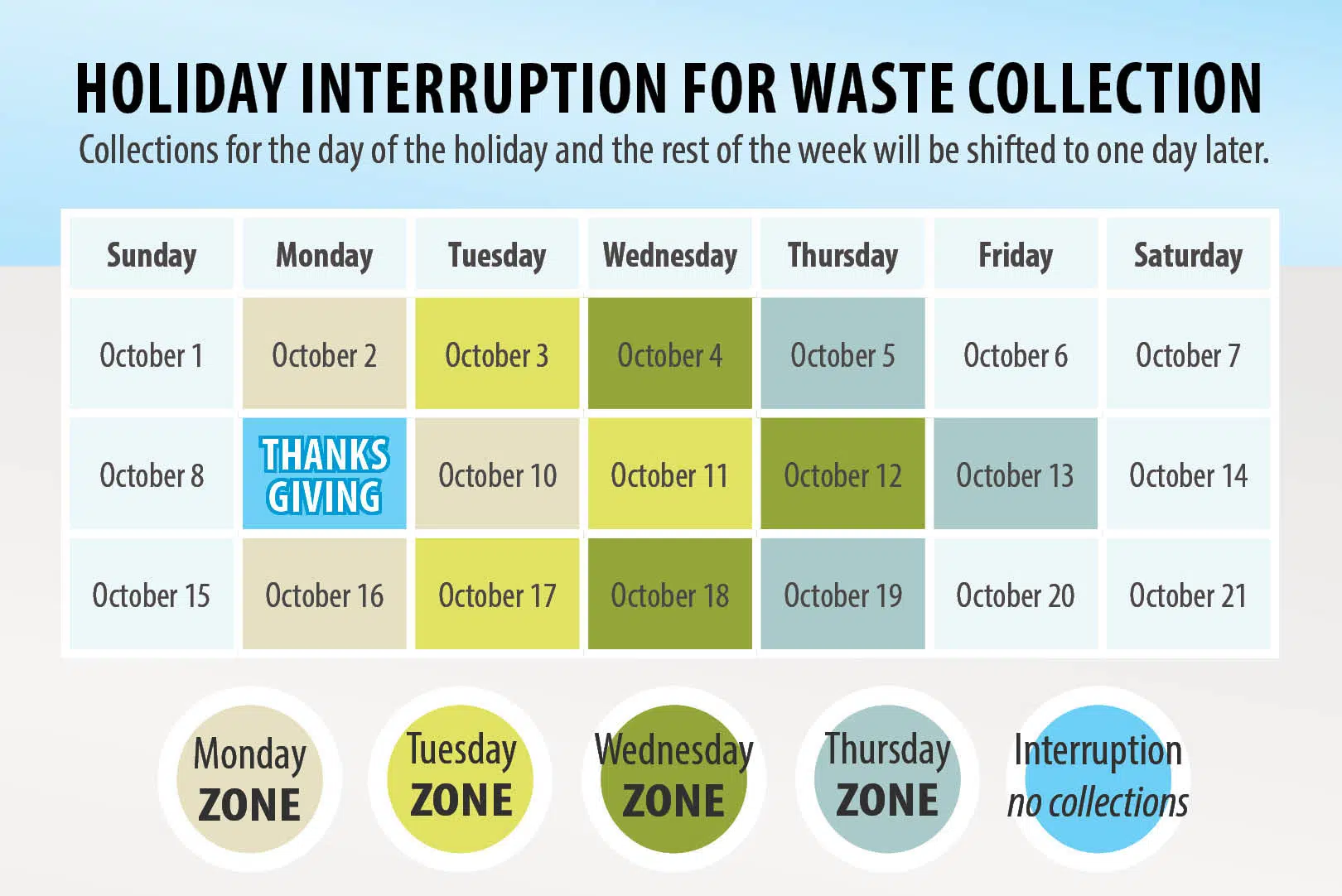 HOLIDAY INTERRUPTION FOR WASTE COLLECTION

Collections for the day of the holiday and the rest of the week will be shifted to one day later.

| Sunday | Monday | Tuesday | Wednesday | Thursday | Friday | Saturday |
|---|---|---|---|---|---|---|
| October 1 | October 2 | October 3 | October 4 | October 5 | October 6 | October 7 |
| October 8 | THANKS GIVING | October 10 | October 11 | October 12 | October 13 | October 14 |
| October 15 | October 16 | October 17 | October 18 | October 19 | October 20 | October 21 |

Monday ZONE

Tuesday ZONE

Wednesday ZONE

Thursday ZONE

Interruption no collections